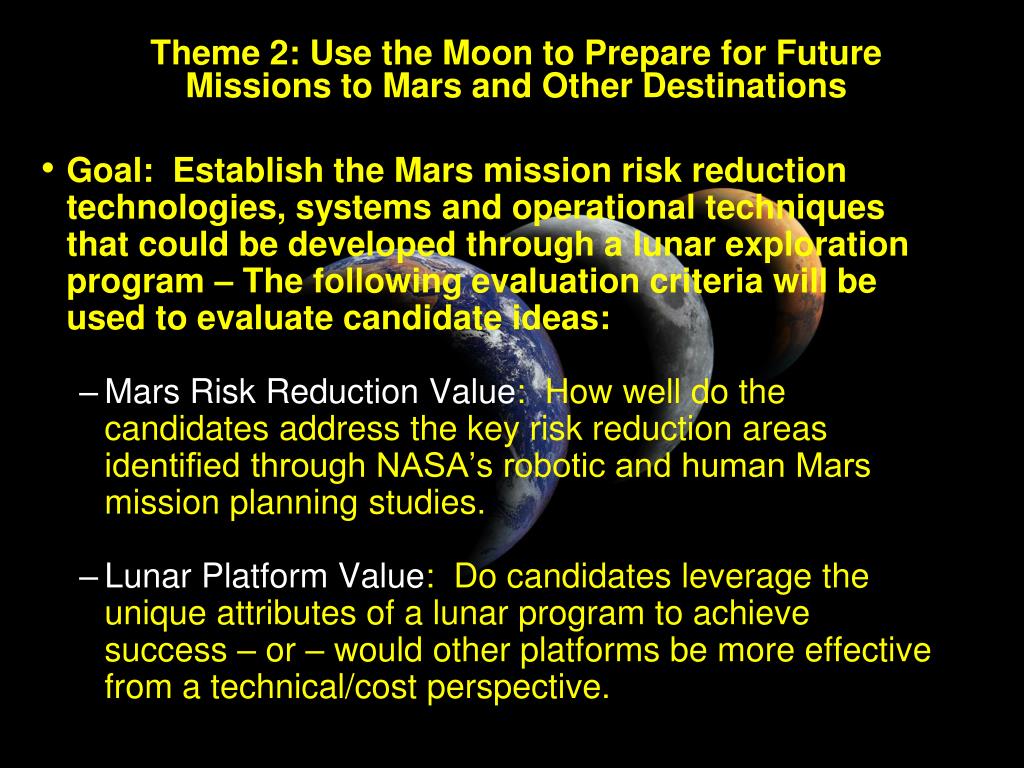 Theme 2: Use the Moon to Prepare for Future Missions to Mars and Other Destinations

• Goal: Establish the Mars mission risk reduction technologies, systems and operational techniques that could be developed through a lunar exploration program – The following evaluation criteria will be used to evaluate candidate ideas:

– Mars Risk Reduction Value: How well do the candidates address the key risk reduction areas identified through NASA's robotic and human Mars mission planning studies.

– Lunar Platform Value: Do candidates leverage the unique attributes of a lunar program to achieve success – or – would other platforms be more effective from a technical/cost perspective.